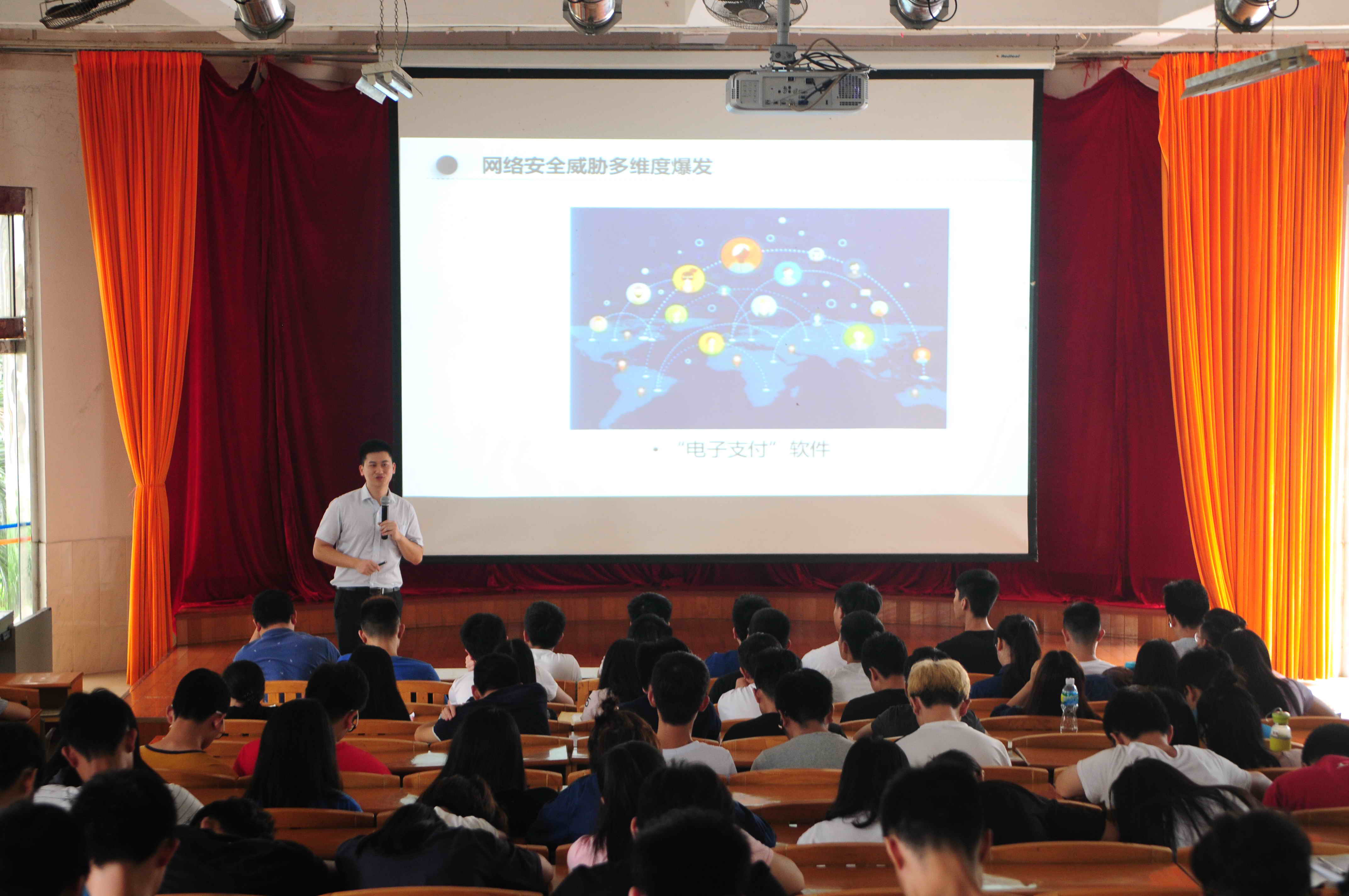 网络安全威胁多维度爆发

• “电子支付”软件